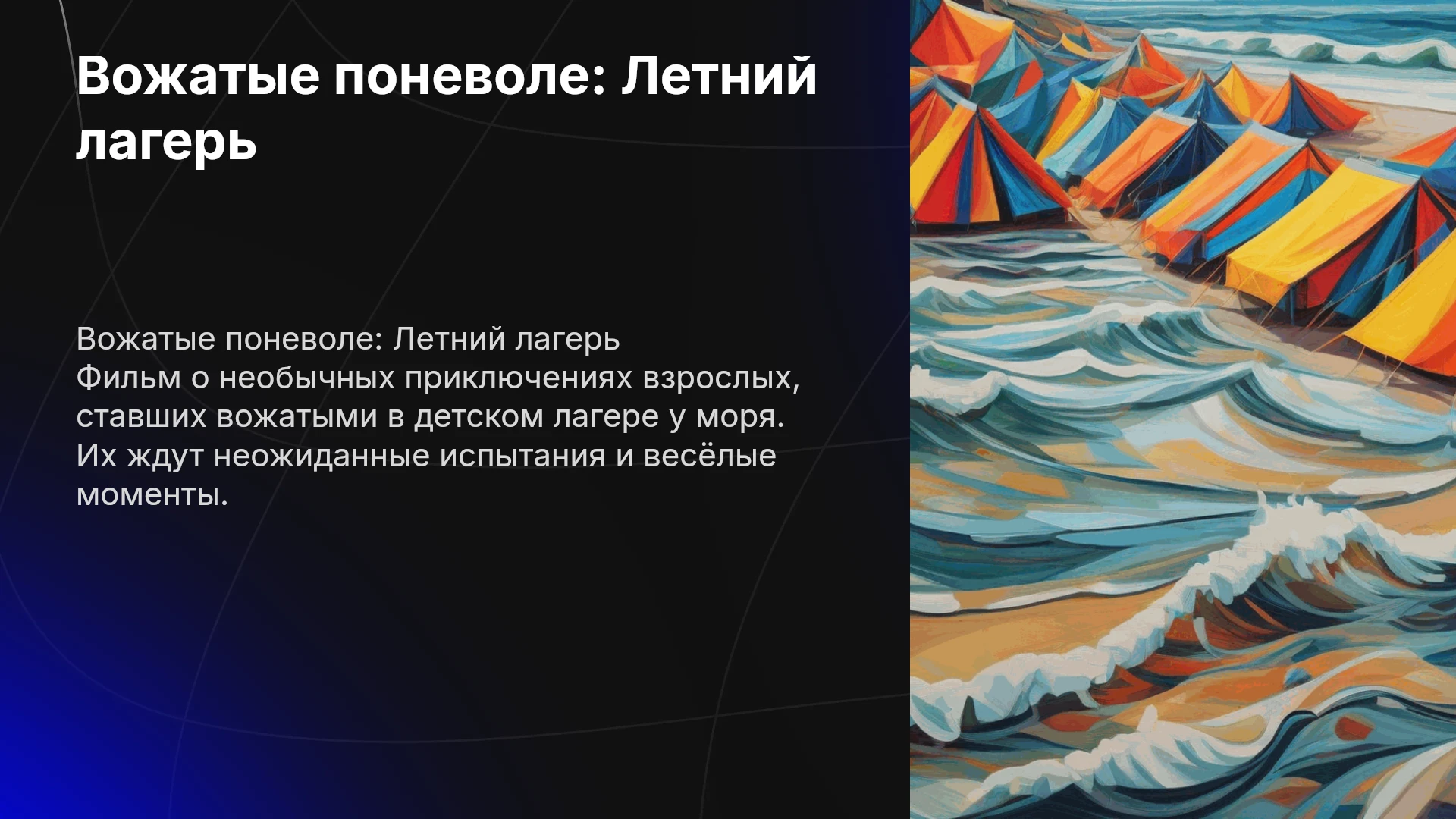 Вожатые поневоле: Летний лагерь

Вожатые поневоле: Летний лагерь
Фильм о необычных приключениях взрослых, ставших вожатыми в детском лагере у моря. Их ждут неожиданные испытания и весёлые моменты.